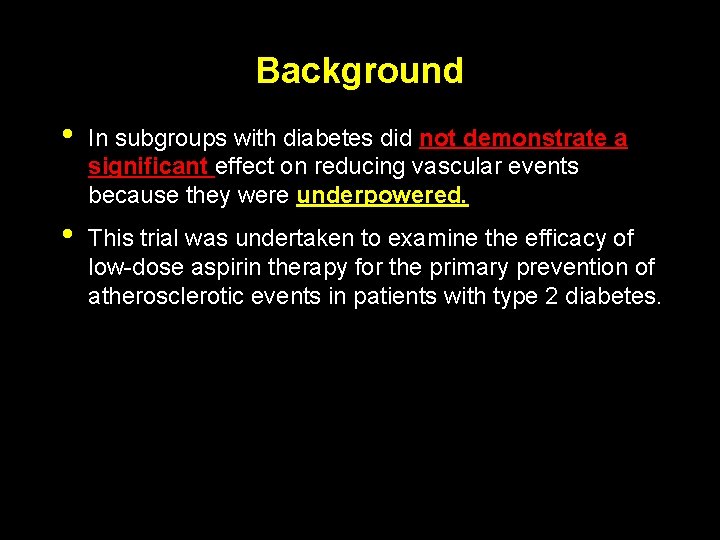 Background

• In subgroups with diabetes did not demonstrate a significant effect on reducing vascular events because they were underpowered.

• This trial was undertaken to examine the efficacy of low-dose aspirin therapy for the primary prevention of atherosclerotic events in patients with type 2 diabetes.